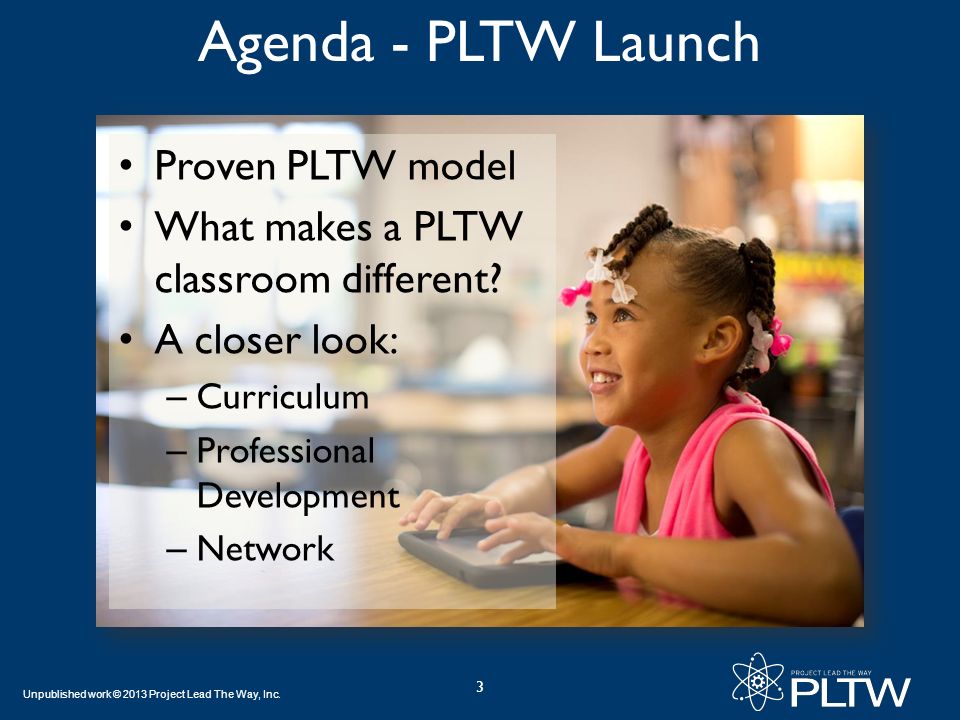 Agenda - PLTW Launch

• Proven PLTW model
• What makes a PLTW classroom different?
• A closer look:
– Curriculum
– Professional Development
– Network

Unpublished work © 2013 Project Lead The Way, Inc.

3

PROJECT LEAD THE WAY
PLTW